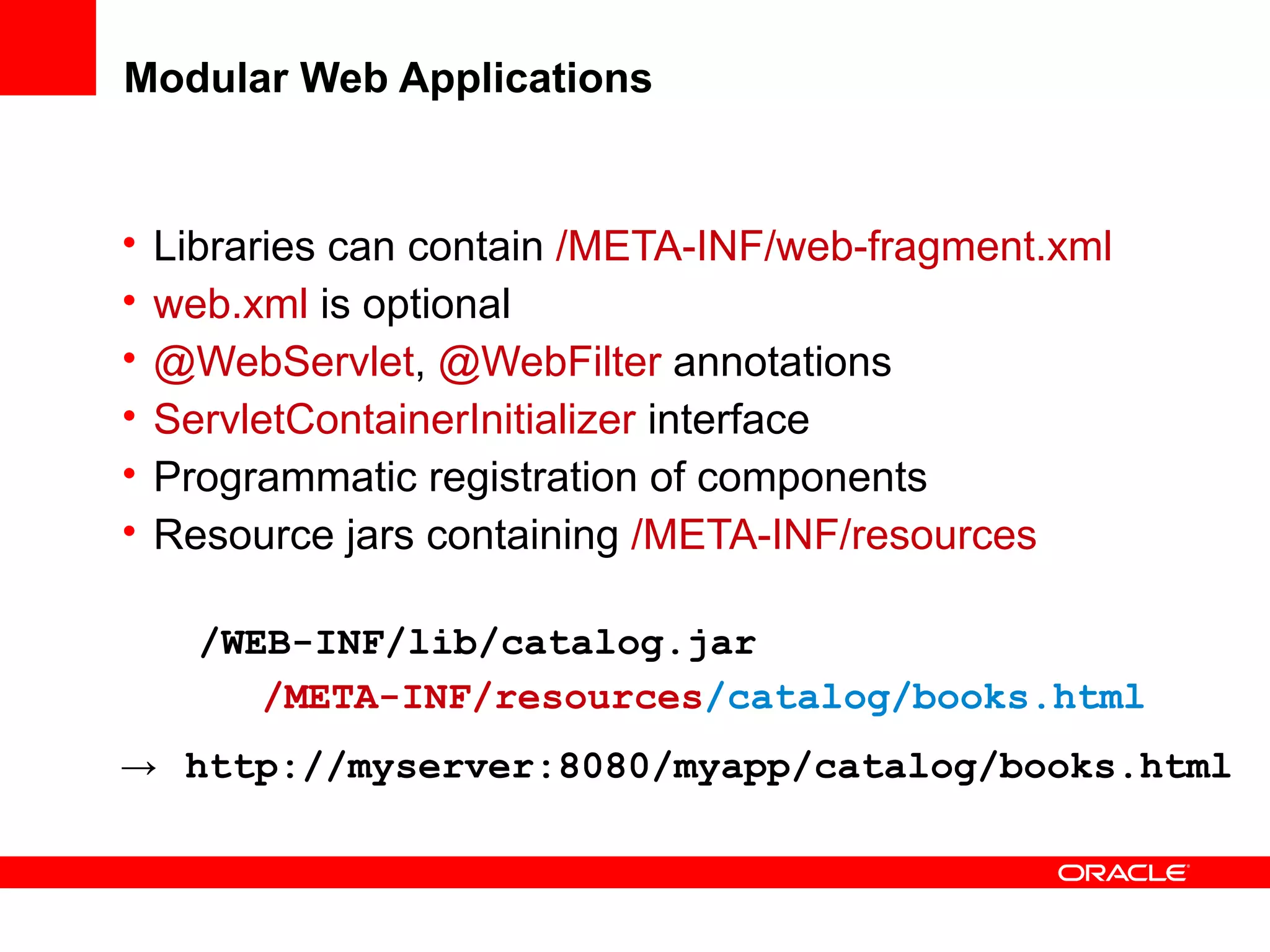 Modular Web Applications

• Libraries can contain /META-INF/web-fragment.xml
• web.xml is optional
• @WebServlet, @WebFilter annotations
• ServletContainerInitializer interface
• Programmatic registration of components
• Resource jars containing /META-INF/resources

/WEB-INF/lib/catalog.jar
/META-INF/resources/catalog/books.html

→ http://myserver:8080/myapp/catalog/books.html

ORACLE